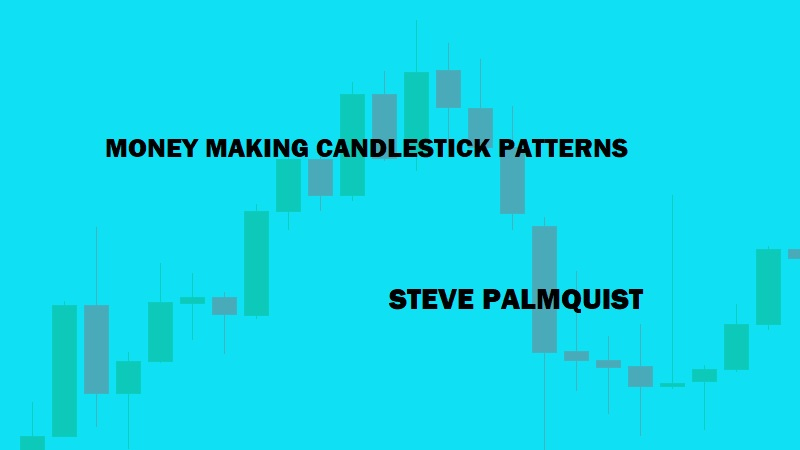 MONEY MAKING CANDLESTICK PATTERNS

STEVE PALMQUIST